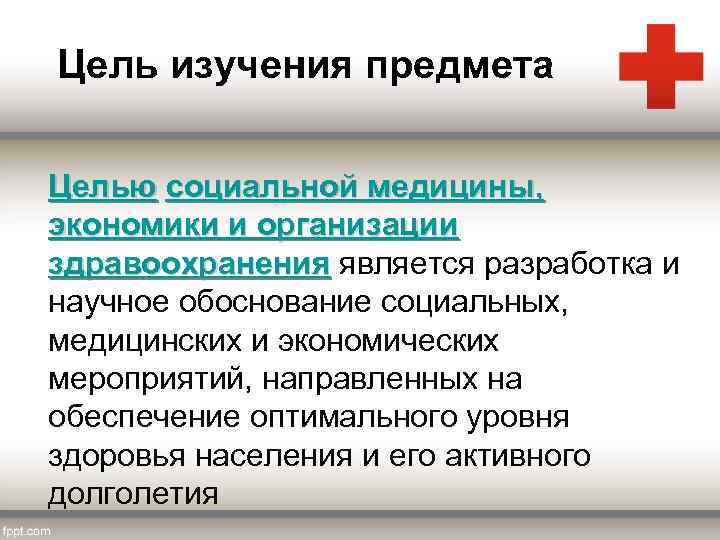 Цель изучения предмета

Целью социальной медицины, экономики и организации здравоохранения является разработка и научное обоснование социальных, медицинских и экономических мероприятий, направленных на обеспечение оптимального уровня здоровья населения и его активного долголетия

fppt.com